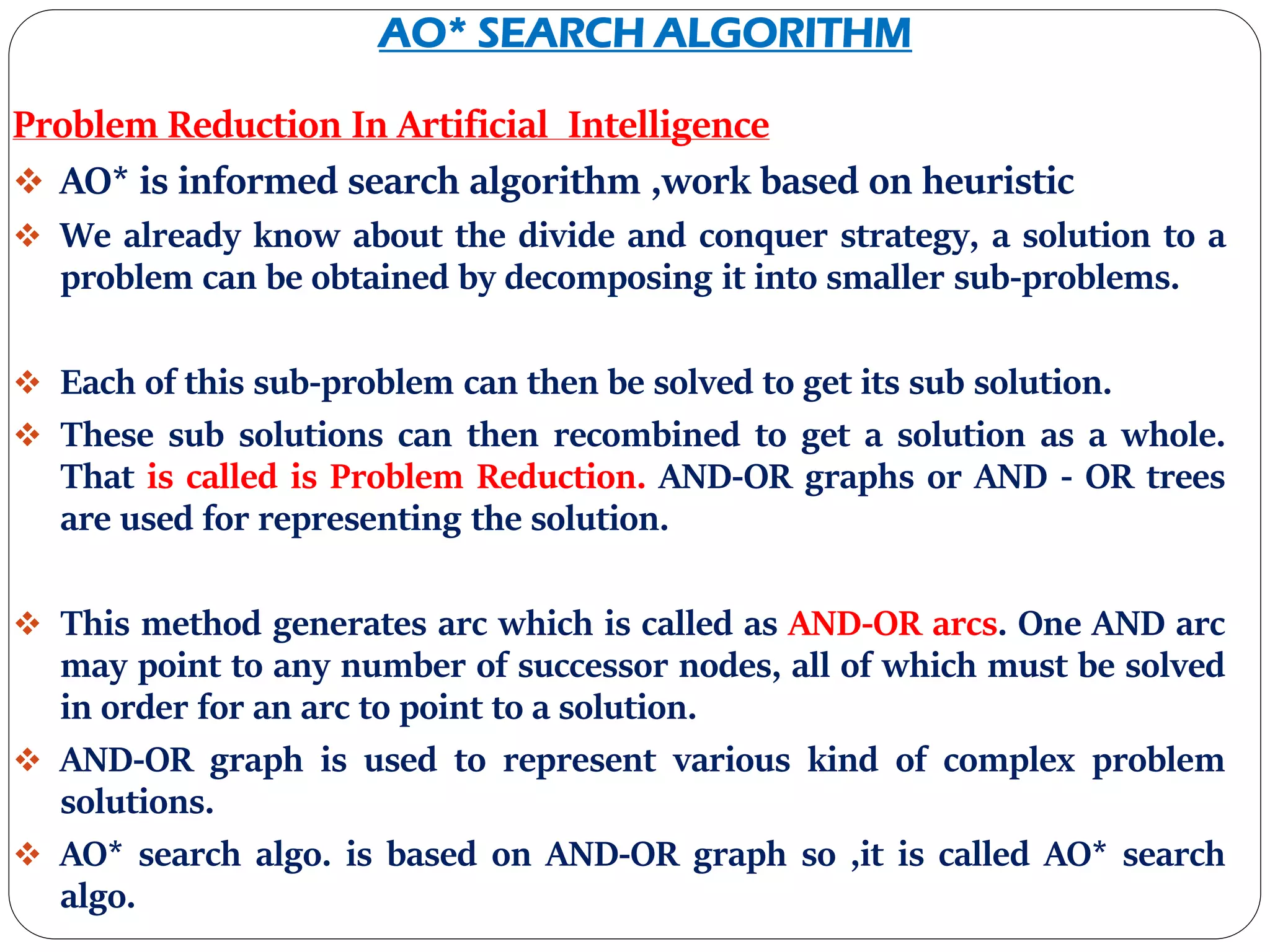 AO* SEARCH ALGORITHM

Problem Reduction In Artificial  Intelligence

❖ AO* is informed search algorithm ,work based on heuristic

❖ We already know about the divide and conquer strategy, a solution to a problem can be obtained by decomposing it into smaller sub-problems.

❖ Each of this sub-problem can then be solved to get its sub solution.

❖ These sub solutions can then recombined to get a solution as a whole. That is called is Problem Reduction. AND-OR graphs or AND - OR trees are used for representing the solution.

❖ This method generates arc which is called as AND-OR arcs. One AND arc may point to any number of successor nodes, all of which must be solved in order for an arc to point to a solution.

❖ AND-OR graph is used to represent various kind of complex problem solutions.

❖ AO* search algo. is based on AND-OR graph so ,it is called AO* search algo.